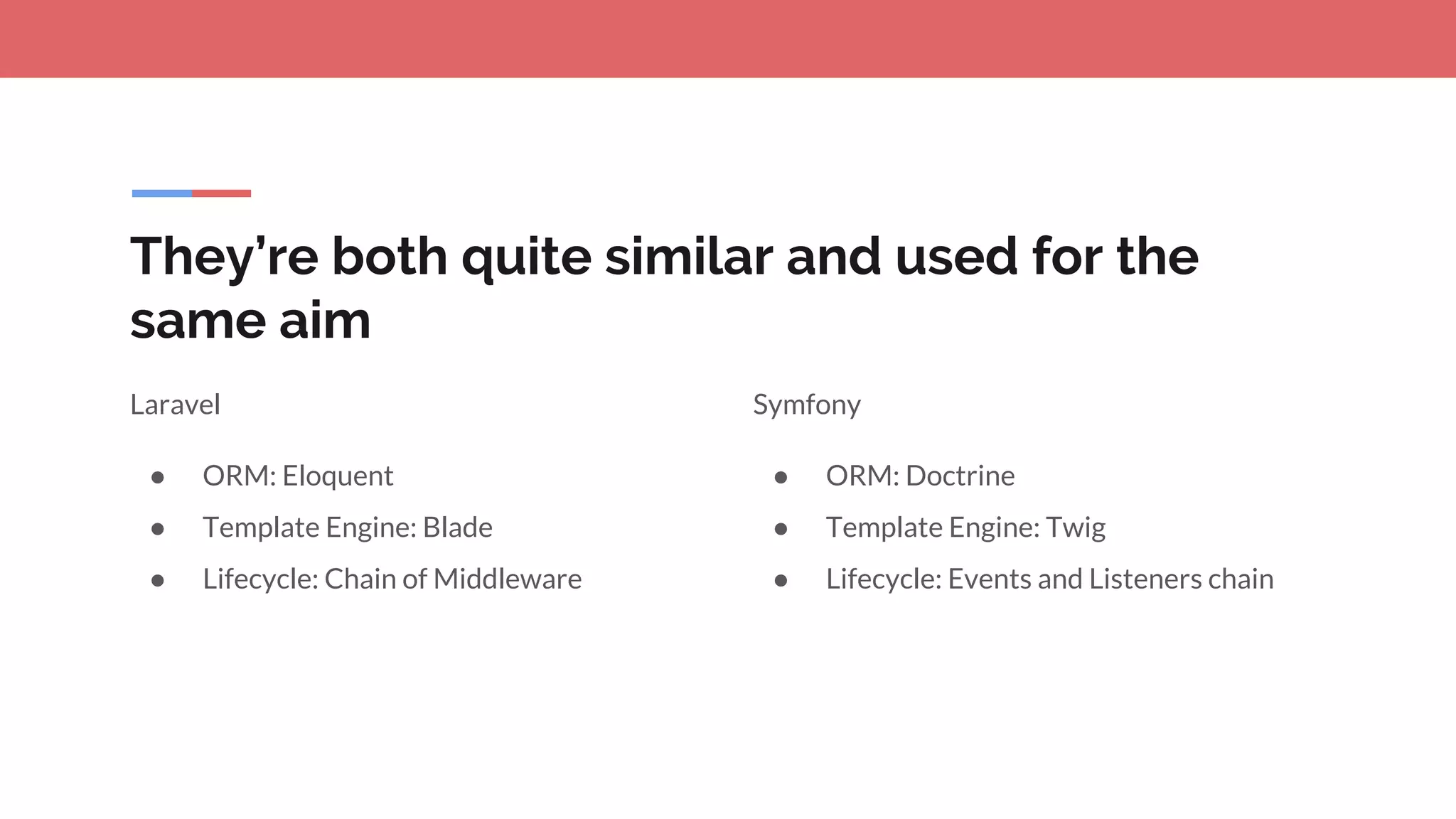 They’re both quite similar and used for the same aim

Laravel

- ORM: Eloquent
- Template Engine: Blade
- Lifecycle: Chain of Middleware

Symfony

- ORM: Doctrine
- Template Engine: Twig
- Lifecycle: Events and Listeners chain